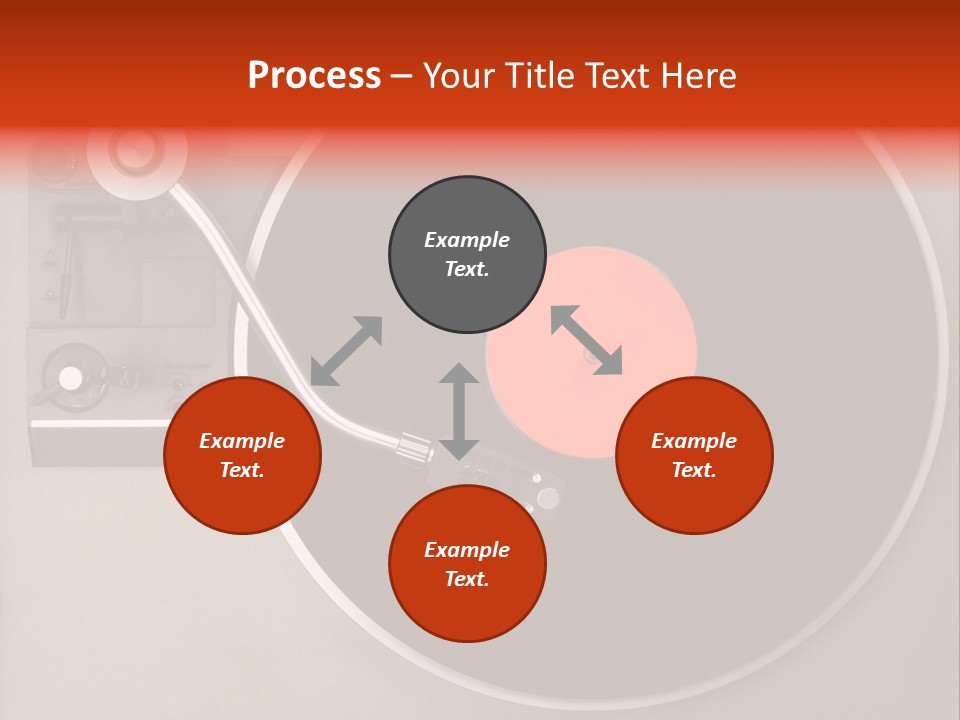 Process – Your Title Text Here

Example Text.

Example Text.

Example Text.

Example Text.